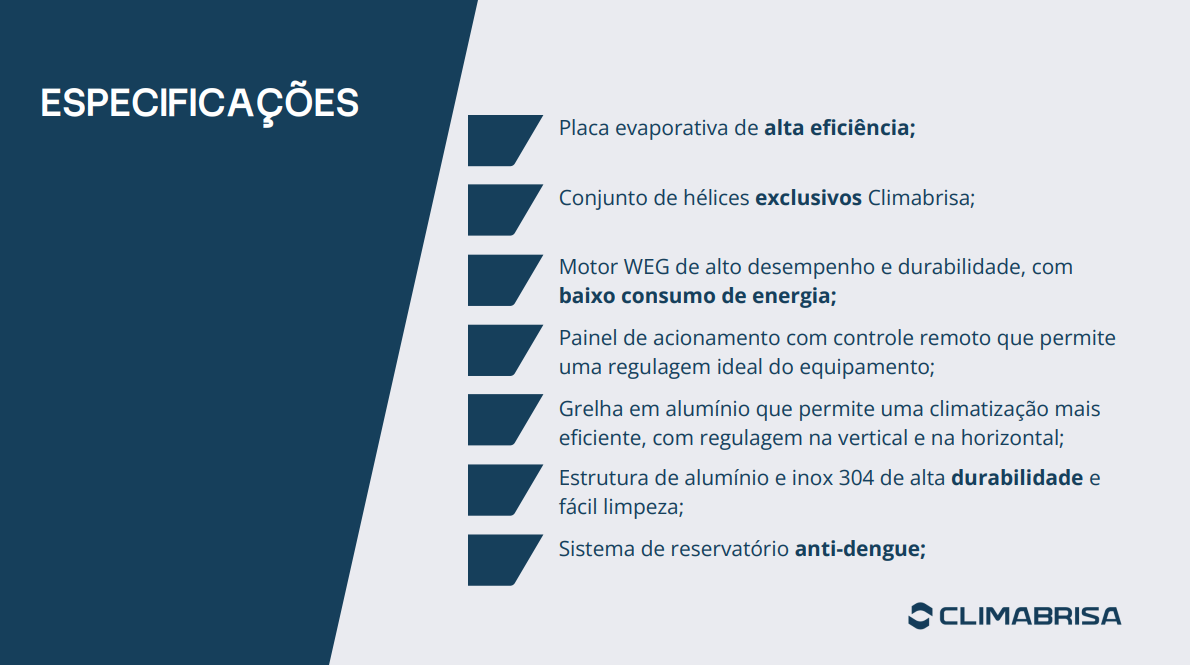 ESPECIFICAÇÕES

Placa evaporativa de alta eficiência;

Conjunto de hélices exclusivos Climabrisa;

Motor WEG de alto desempenho e durabilidade, com baixo consumo de energia;

Painel de acionamento com controle remoto que permite uma regulagem ideal do equipamento;

Grelha em alumínio que permite uma climatização mais eficiente, com regulagem na vertical e na horizontal;

Estrutura de alumínio e inox 304 de alta durabilidade e fácil limpeza;

Sistema de reservatório anti-dengue;

CLIMABRISA